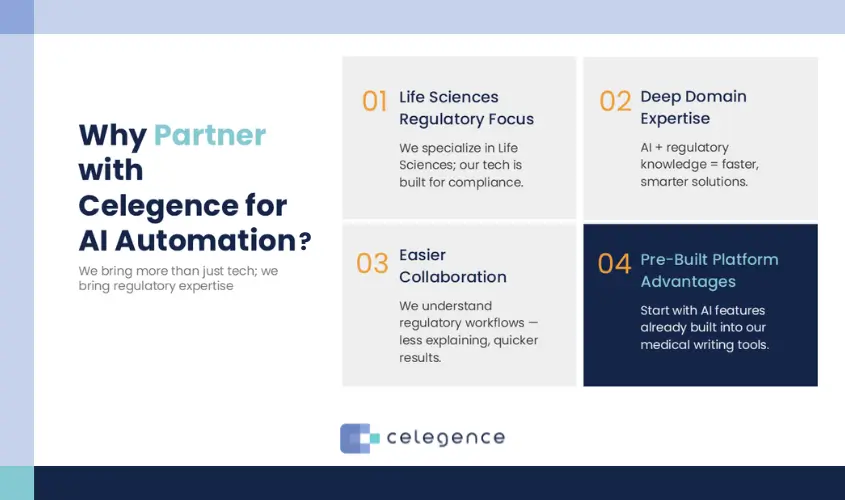 Why Partner with Celegence for AI Automation?

We bring more than just tech; we bring regulatory expertise

01 Life Sciences Regulatory Focus

We specialize in Life Sciences; our tech is built for compliance.

02 Deep Domain Expertise

AI + regulatory knowledge = faster, smarter solutions.

03 Easier Collaboration

We understand regulatory workflows — less explaining, quicker results.

04 Pre-Built Platform Advantages

Start with AI features already built into our medical writing tools.

celegence